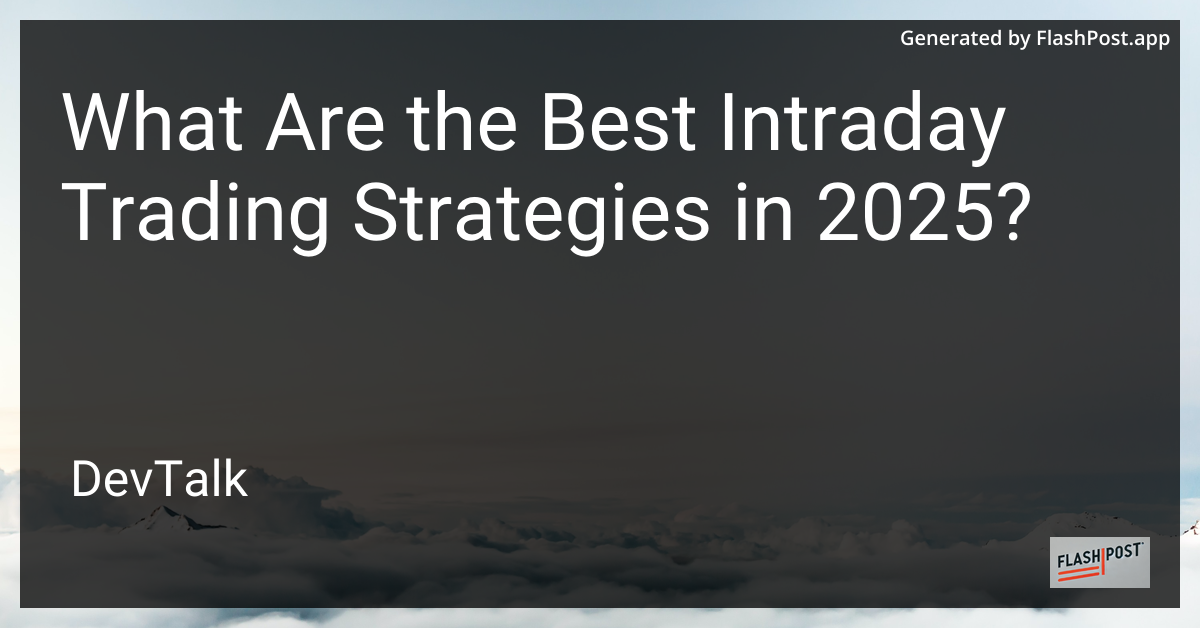 Generated by FlashPost.app

What Are the Best Intraday Trading Strategies in 2025?

DevTalk

FLASH POST